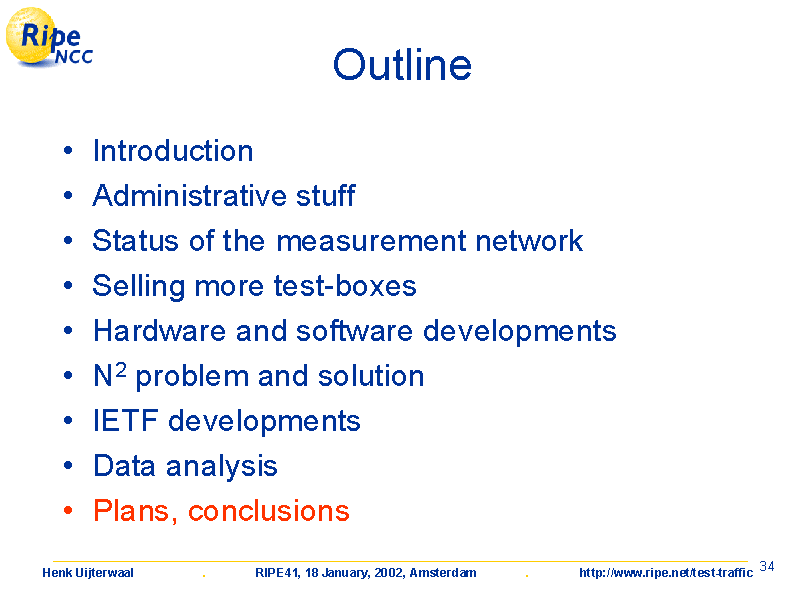 Ripe NCC

Outline

• Introduction
• Administrative stuff
• Status of the measurement network
• Selling more test-boxes
• Hardware and software developments
• $N^2$ problem and solution
• IETF developments
• Data analysis
• Plans, conclusions

Henk Uijterwaal . RIPE41, 18 January, 2002, Amsterdam . http://www.ripe.net/test-traffic 34